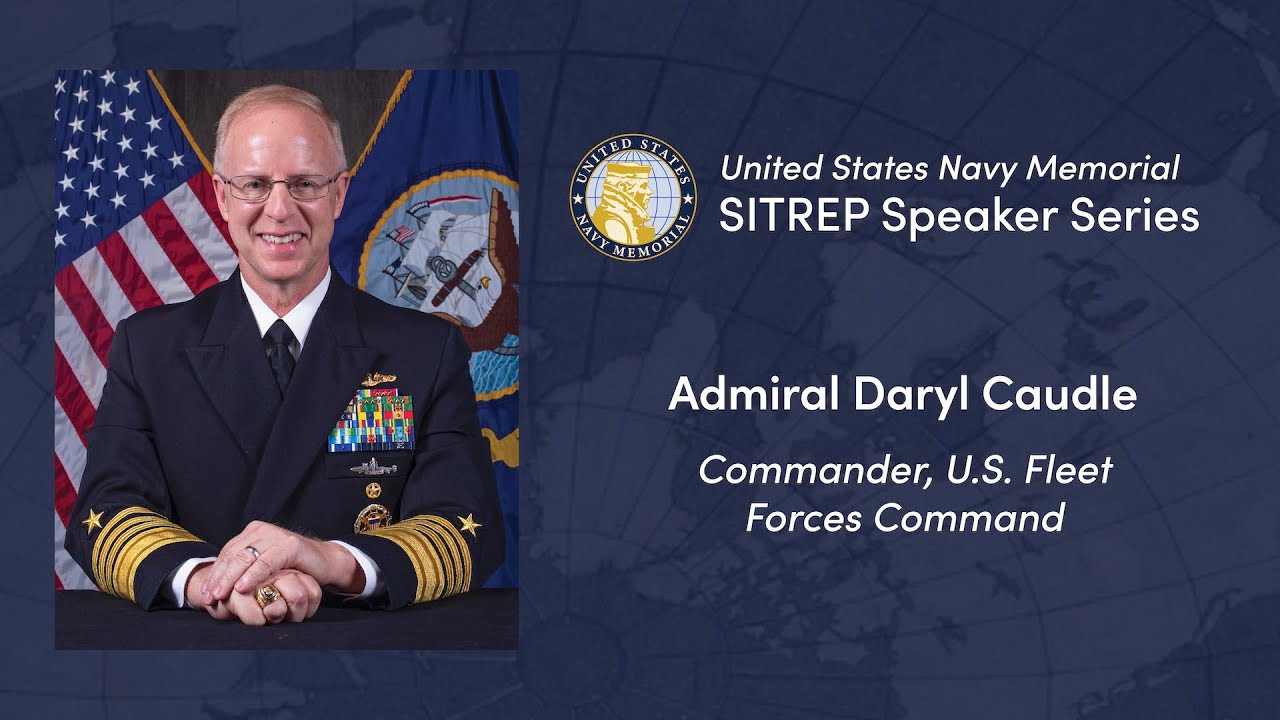 UNITED STATES NAVY MEMORIAL

United States Navy Memorial
SITREP Speaker Series

Admiral Daryl Caudle

Commander, U.S. Fleet Forces Command